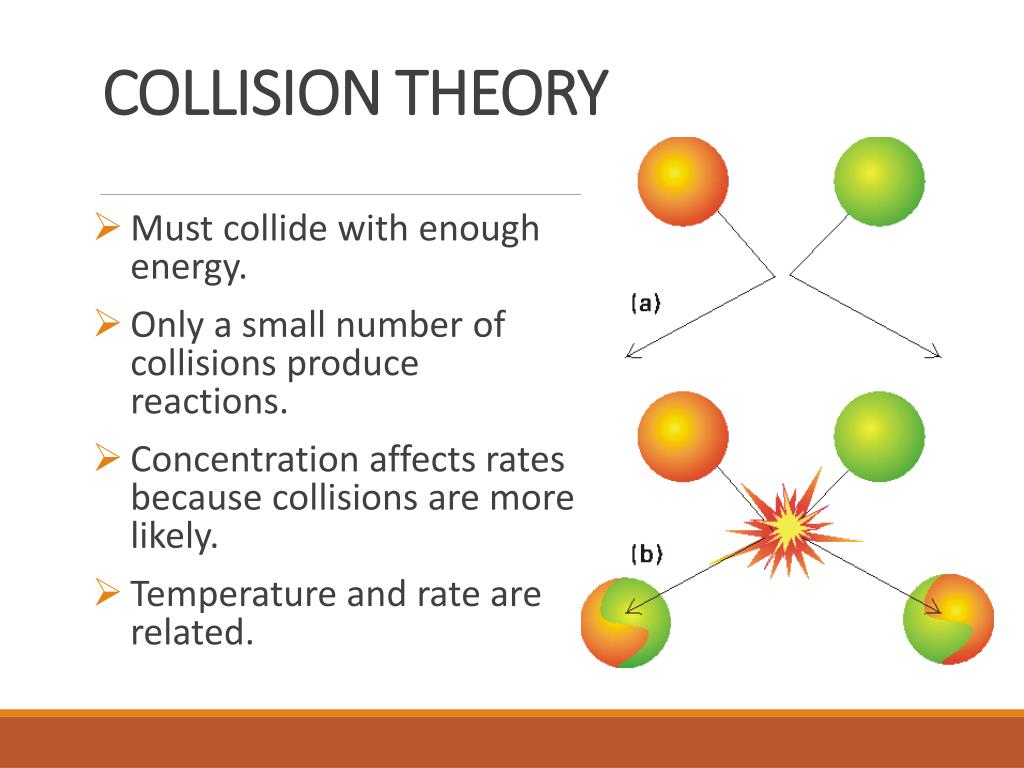 COLLISION THEORY

➢ Must collide with enough energy.

➢ Only a small number of collisions produce reactions.

➢ Concentration affects rates because collisions are more likely.

➢ Temperature and rate are related.

(a)

(b)